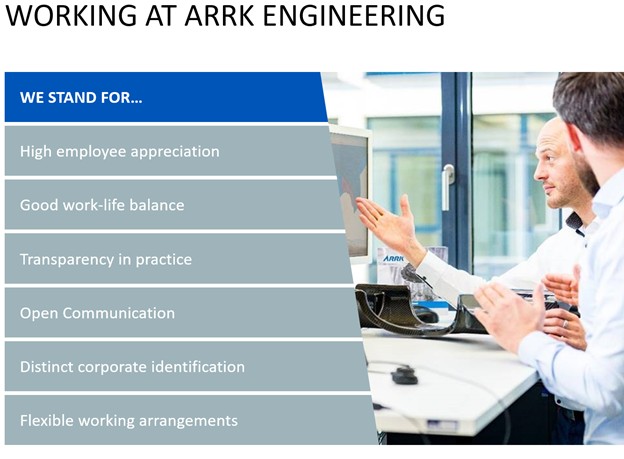 WORKING AT ARRK ENGINEERING

WE STAND FOR...

High employee appreciation

Good work-life balance

Transparency in practice

Open Communication

Distinct corporate identification

Flexible working arrangements

ARRK